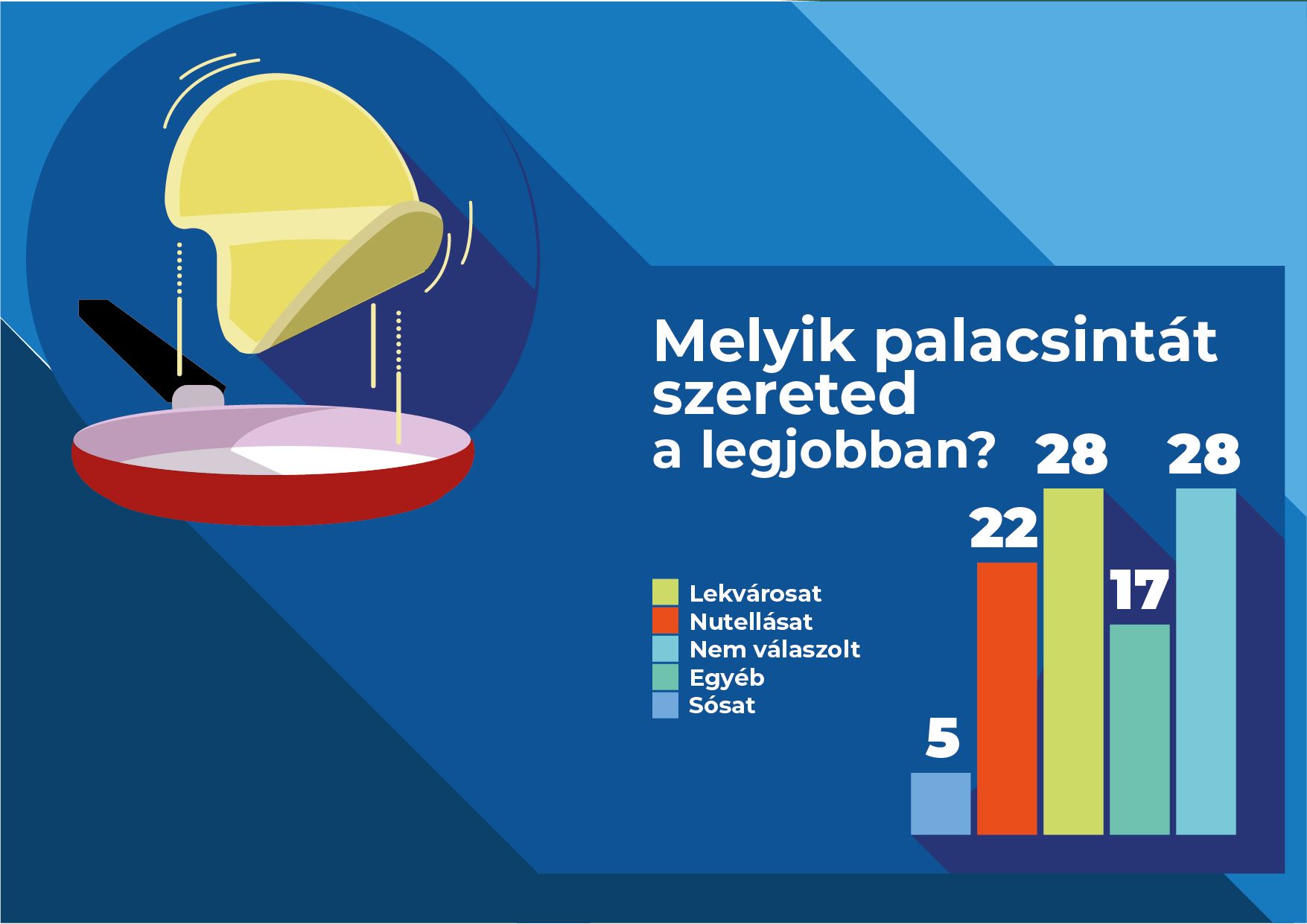 Melyik palacsintát szereted a legjobban?

Lekvárosat
Nutellásat
Nem válaszolt
Egyéb
Sósat

5
22
28
17
28